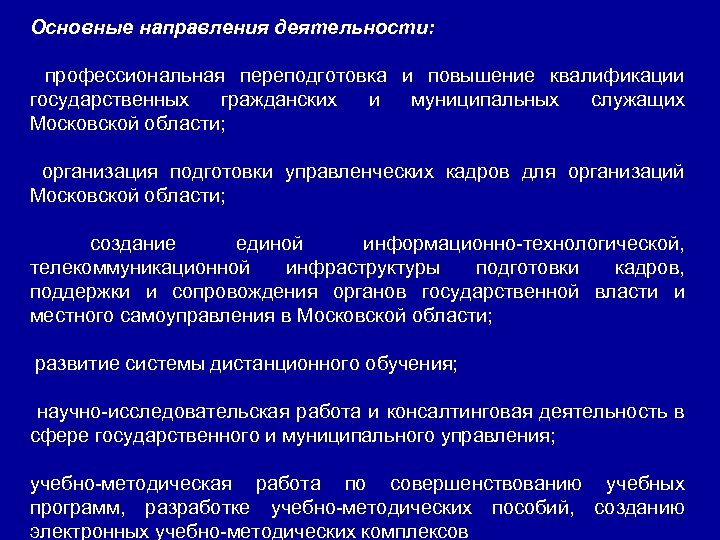 Основные направления деятельности:

профессиональная переподготовка и повышение квалификации государственных гражданских и муниципальных служащих Московской области;

организация подготовки управленческих кадров для организаций Московской области;

создание единой информационно-технологической, телекоммуникационной инфраструктуры подготовки кадров, поддержки и сопровождения органов государственной власти и местного самоуправления в Московской области;

развитие системы дистанционного обучения;

научно-исследовательская работа и консалтинговая деятельность в сфере государственного и муниципального управления;

учебно-методическая работа по совершенствованию учебных программ, разработке учебно-методических пособий, созданию электронных учебно-методических комплексов